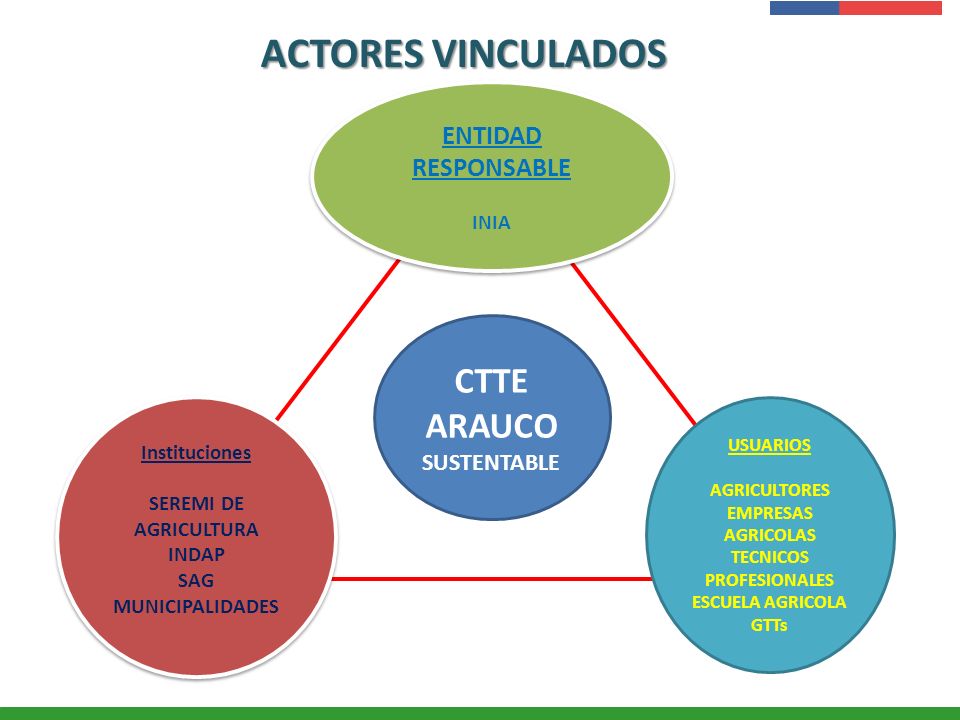 ACTORES VINCULADOS

ENTIDAD RESPONSABLE

INIA

CTTE
ARAUCO
SUSTENTABLE

Instituciones

SEREMI DE
AGRICULTURA
INDAP
SAG
MUNICIPALIDADES

USUARIOS

AGRICULTORES
EMPRESAS
AGRICOLAS
TECNICOS
PROFESIONALES
ESCUELA AGRICOLA
GTTs